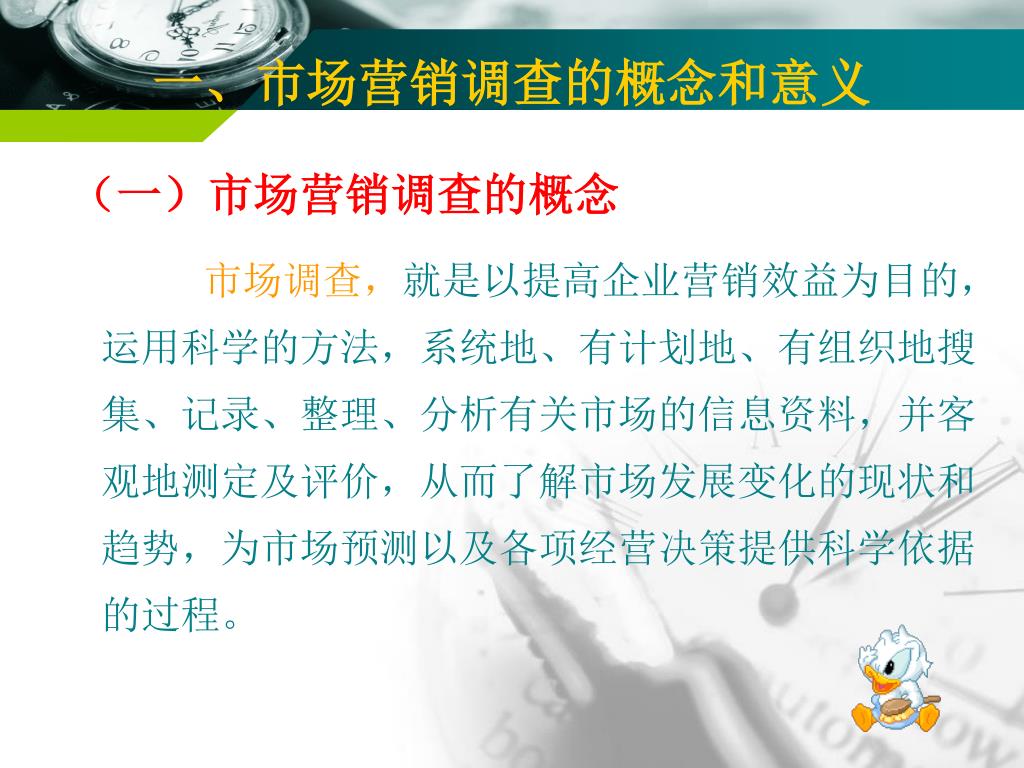 一、市场营销调查的概念和意义

（一）市场营销调查的概念

市场调查，就是以提高企业营销效益为目的，运用科学的方法，系统地、有计划地、有组织地搜集、记录、整理、分析有关市场的信息资料，并客观地测定及评价，从而了解市场发展变化的现状和趋势，为市场预测以及各项经营决策提供科学依据的过程。